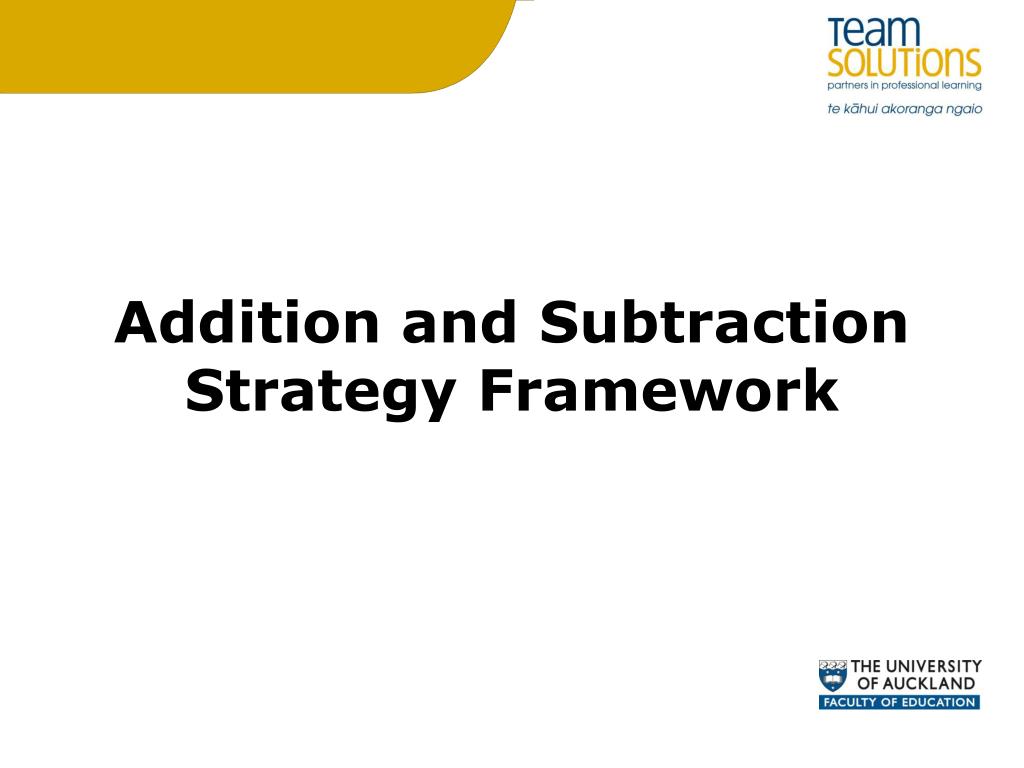 Team
SOLUTIONS
partners in professional learning
te kāhui akoranga ngaio

Addition and Subtraction Strategy Framework

THE UNIVERSITY OF AUCKLAND
FACULTY OF EDUCATION